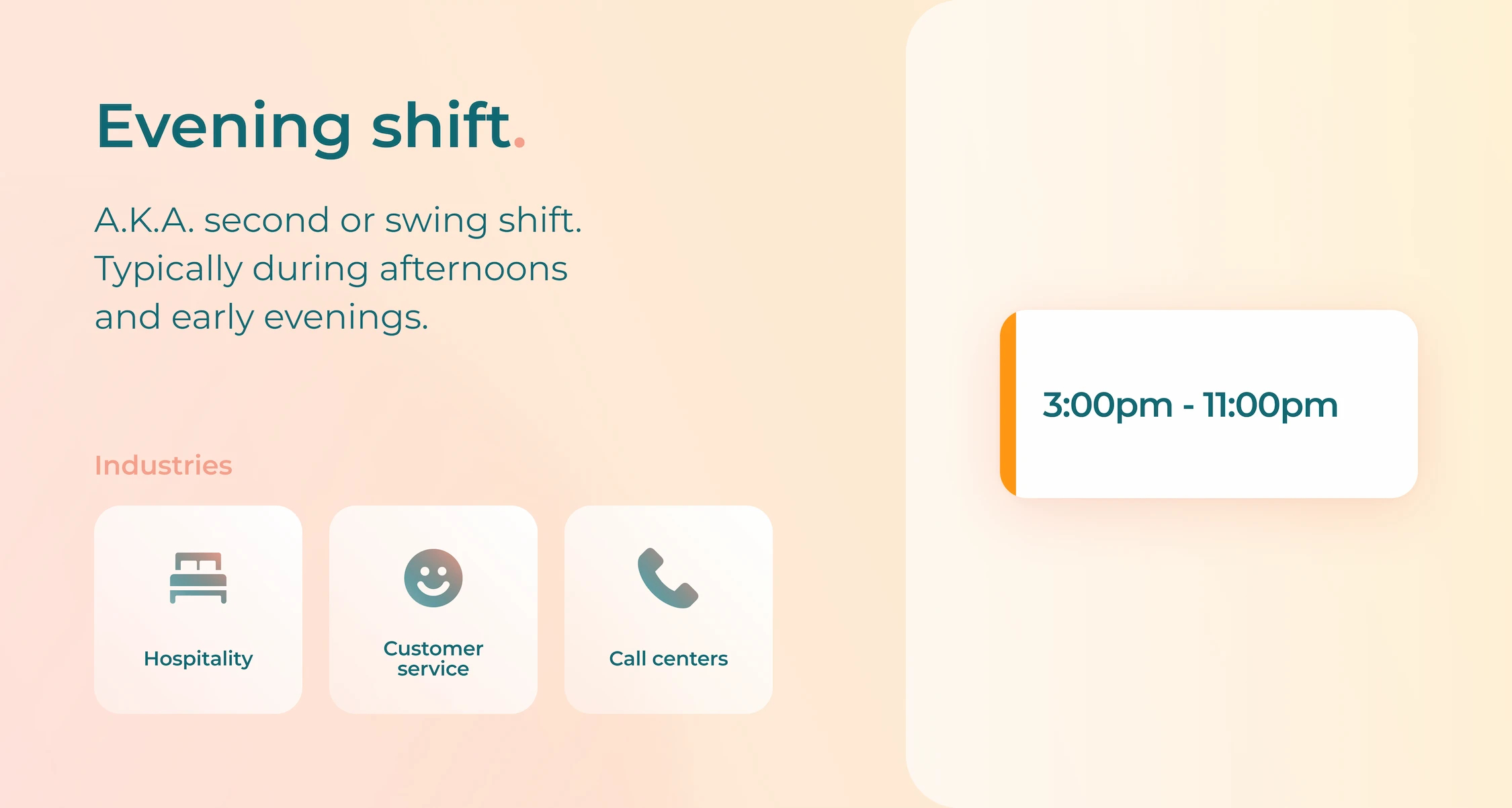 Evening shift.

A.K.A. second or swing shift. Typically during afternoons and early evenings.

Industries

Hospitality

Customer service

Call centers

3:00pm - 11:00pm